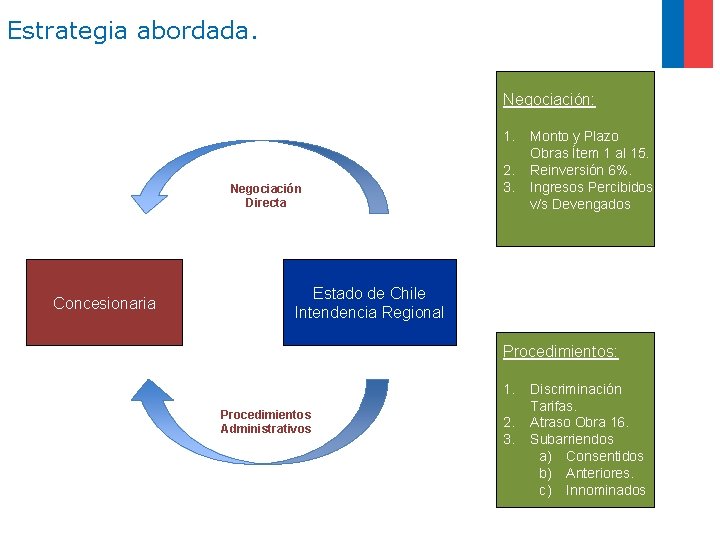 Estrategia abordada.

Negociación Directa

Concesionaria

Estado de Chile
Intendencia Regional

Procedimientos Administrativos

Negociación:

1. Monto y Plazo Obras Ítem 1 al 15.
2. Reinversión 6%.
3. Ingresos Percibidos v/s Devengados

Procedimientos:

1. Discriminación Tarifas.
2. Atraso Obra 16.
3. Subarriendos
 a) Consentidos
 b) Anteriores.
 c) Innominados